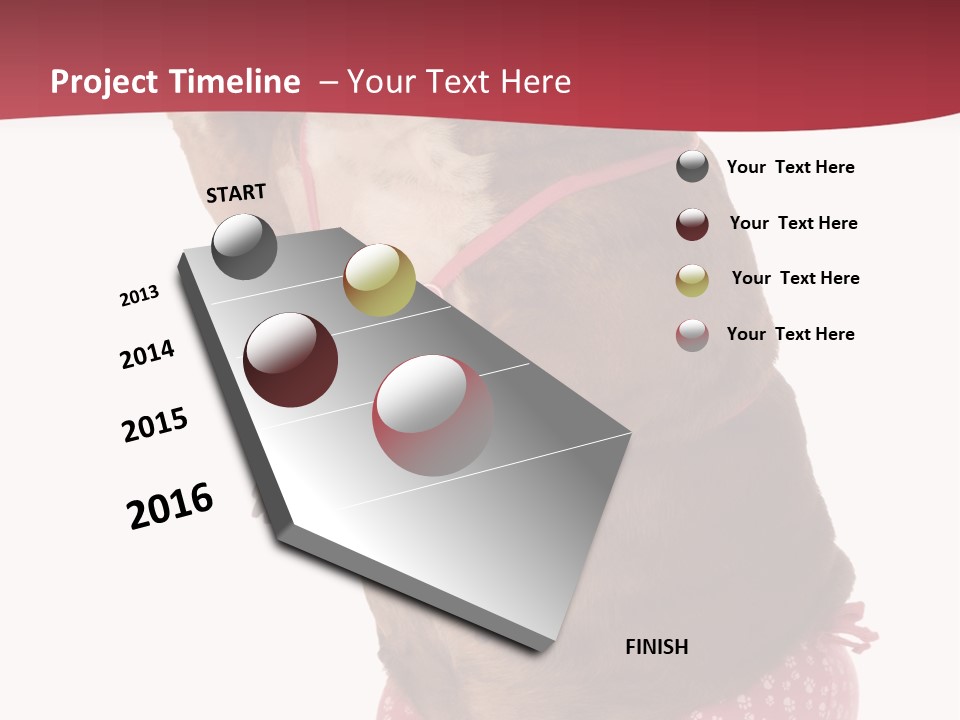 Project Timeline – Your Text Here

START

2013

2014

2015

2016

FINISH

Your Text Here

Your Text Here

Your Text Here

Your Text Here